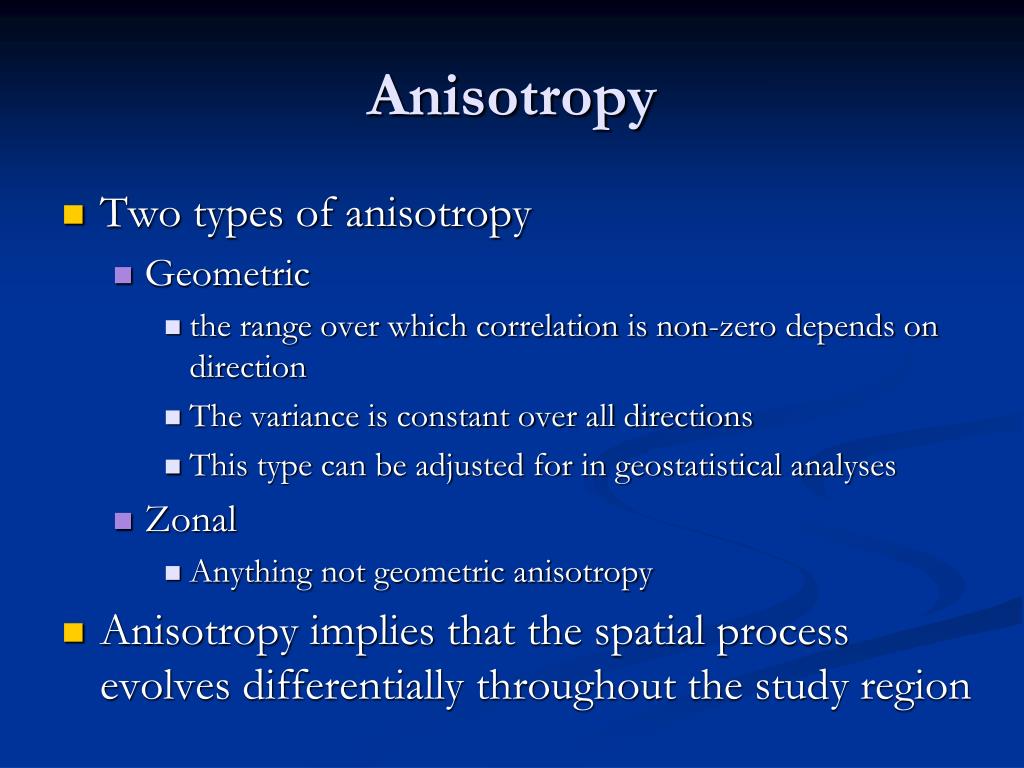 Anisotropy

Two types of anisotropy

Geometric

the range over which correlation is non-zero depends on direction

The variance is constant over all directions

This type can be adjusted for in geostatistical analyses

Zonal

Anything not geometric anisotropy

Anisotropy implies that the spatial process evolves differentially throughout the study region